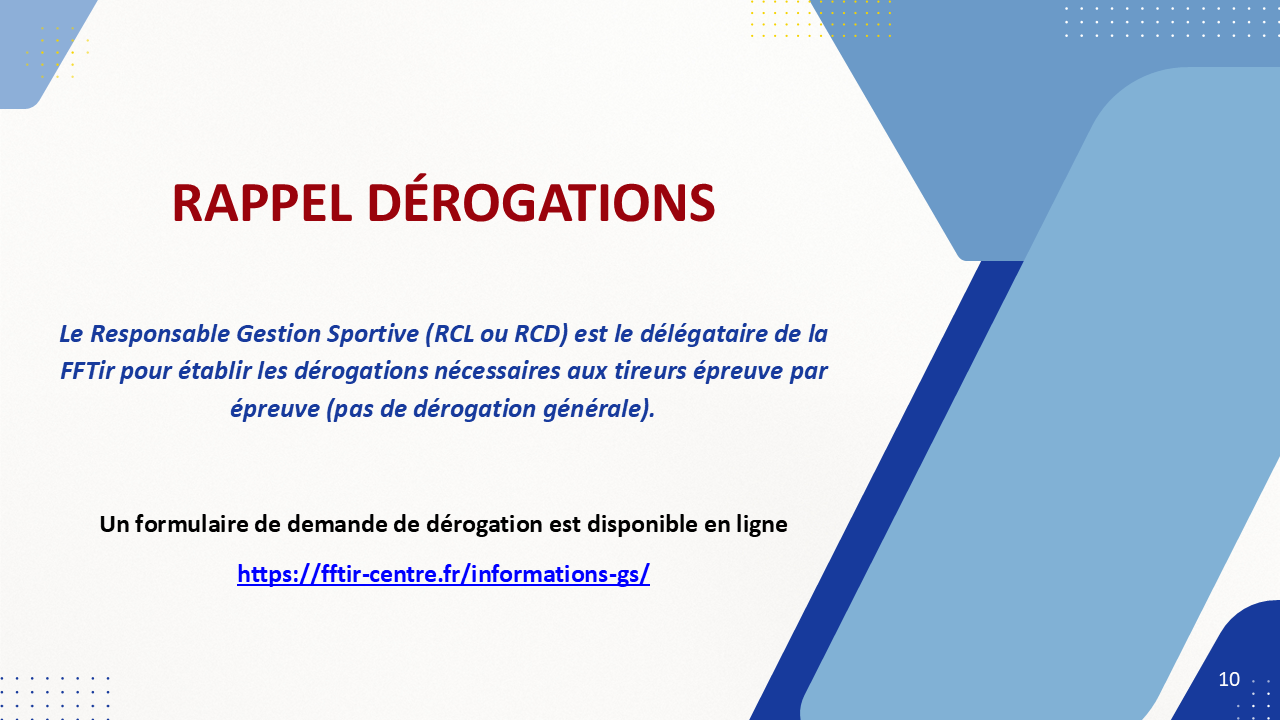 RAPPEL DÉROGATIONS

Le Responsable Gestion Sportive (RCL ou RCD) est le délégataire de la FFTir pour établir les dérogations nécessaires aux tireurs épreuve par épreuve (pas de dérogation générale).

Un formulaire de demande de dérogation est disponible en ligne

https://fftir-centre.fr/informations-gs/

10